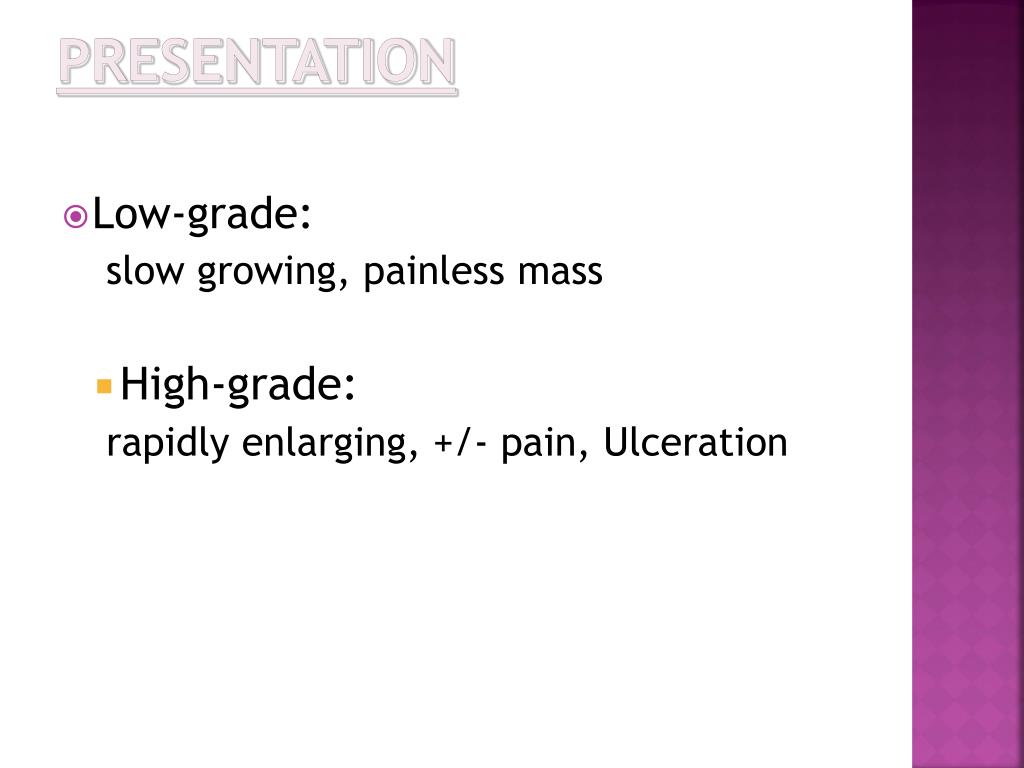 PRESENTATION

Low-grade:
slow growing, painless mass

High-grade:
rapidly enlarging, +/- pain, Ulceration